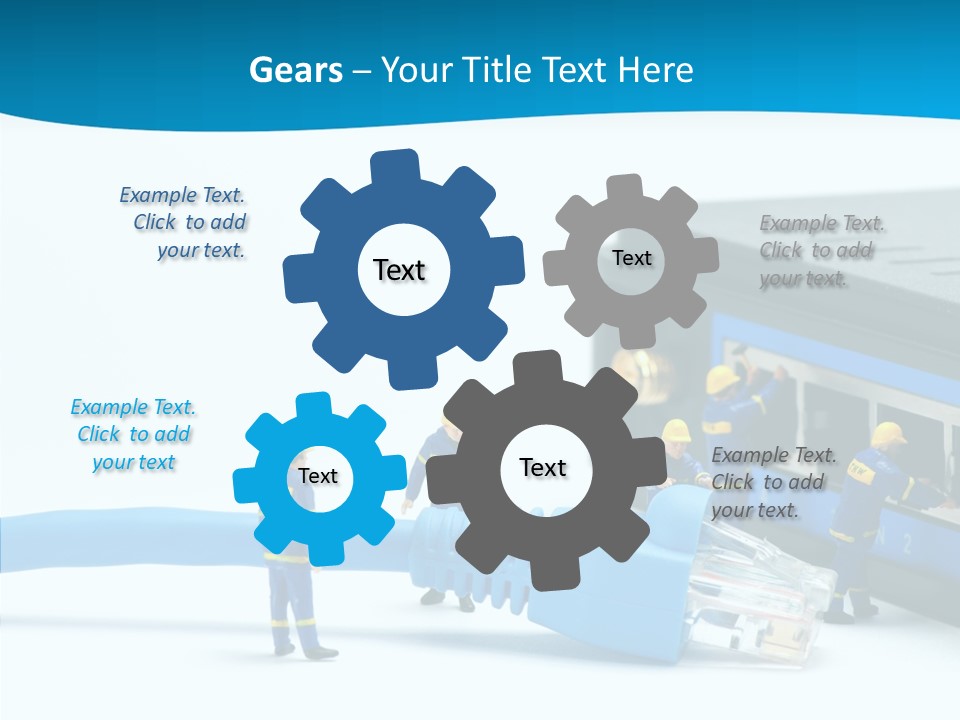 Gears – Your Title Text Here

Example Text. Click to add your text.

Text

Text

Example Text. Click to add your text.

Example Text. Click to add your text

Text

Text

Example Text. Click to add your text.